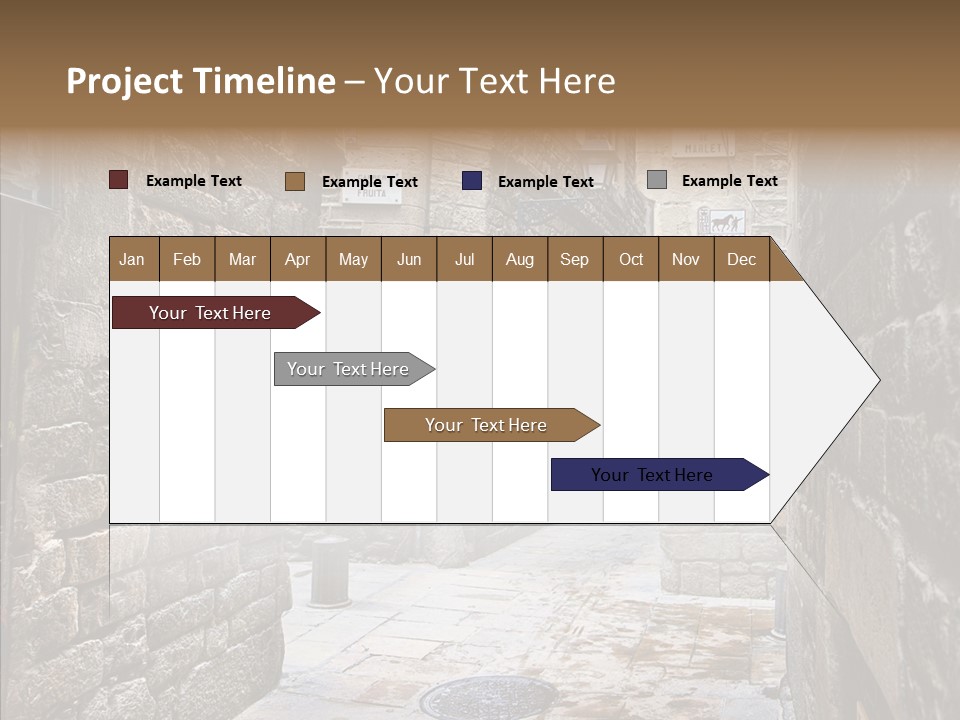 Project Timeline – Your Text Here

Example Text
Example Text
Example Text
Example Text

| Jan | Feb | Mar | Apr | May | Jun | Jul | Aug | Sep | Oct | Nov | Dec |
|---|---|---|---|---|---|---|---|---|---|---|---|

Your Text Here
Your Text Here
Your Text Here
Your Text Here